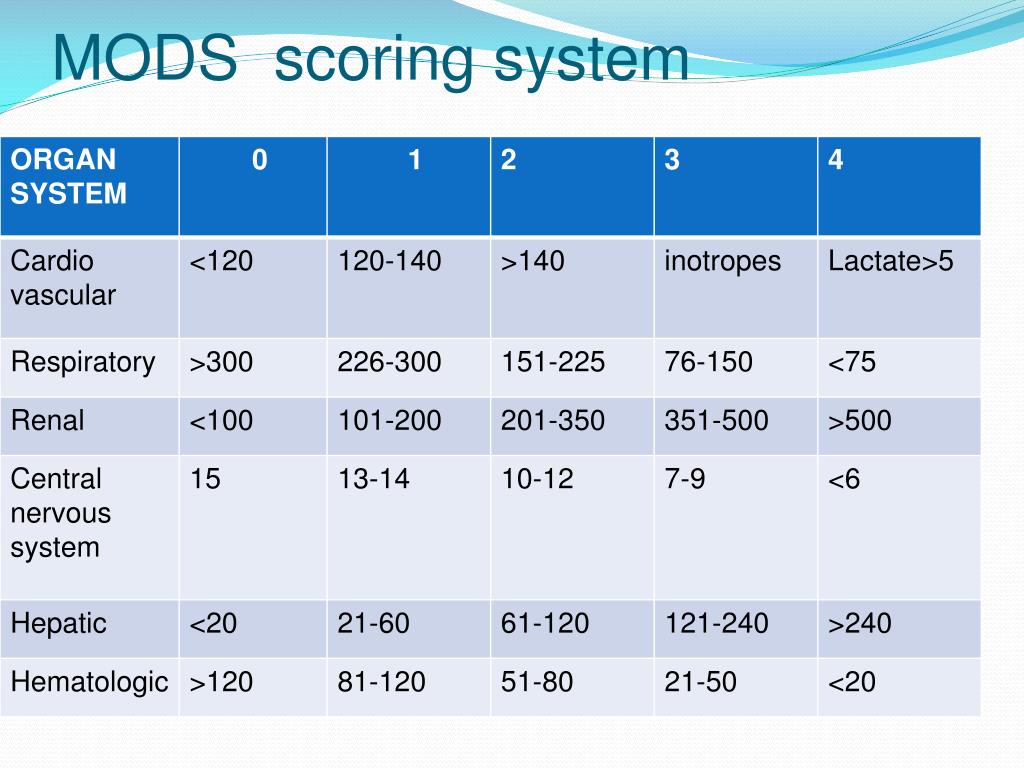 MODS scoring system

| ORGAN SYSTEM | 0 | 1 | 2 | 3 | 4 |
|---|---|---|---|---|---|
| Cardio vascular | <120 | 120-140 | >140 | inotropes | Lactate>5 |
| Respiratory | >300 | 226-300 | 151-225 | 76-150 | <75 |
| Renal | <100 | 101-200 | 201-350 | 351-500 | >500 |
| Central nervous system | 15 | 13-14 | 10-12 | 7-9 | <6 |
| Hepatic | <20 | 21-60 | 61-120 | 121-240 | >240 |
| Hematologic | >120 | 81-120 | 51-80 | 21-50 | <20 |